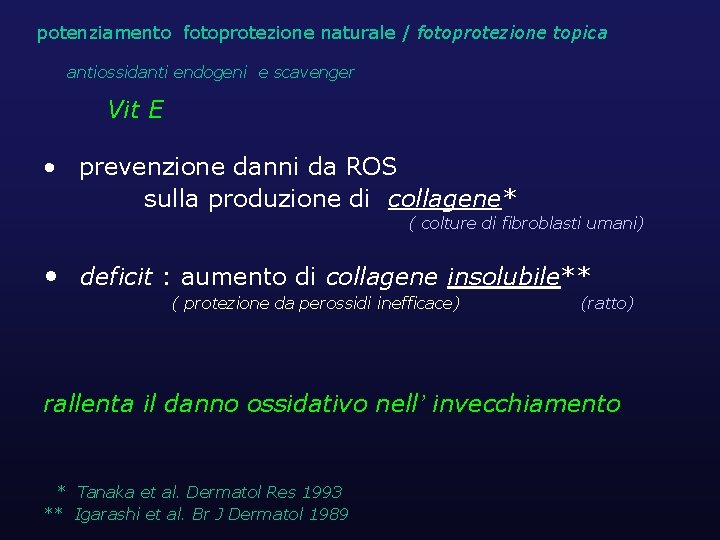 potenziamento fotoprotezione naturale / fotoprotezione topica

antiossidanti endogeni e scavenger

Vit E

• prevenzione danni da ROS
sulla produzione di collagene*
( colture di fibroblasti umani)

• deficit : aumento di collagene insolubile**
( protezione da perossidi inefficace) (ratto)

rallenta il danno ossidativo nell' invecchiamento

* Tanaka et al. Dermatol Res 1993
** Igarashi et al. Br J Dermatol 1989